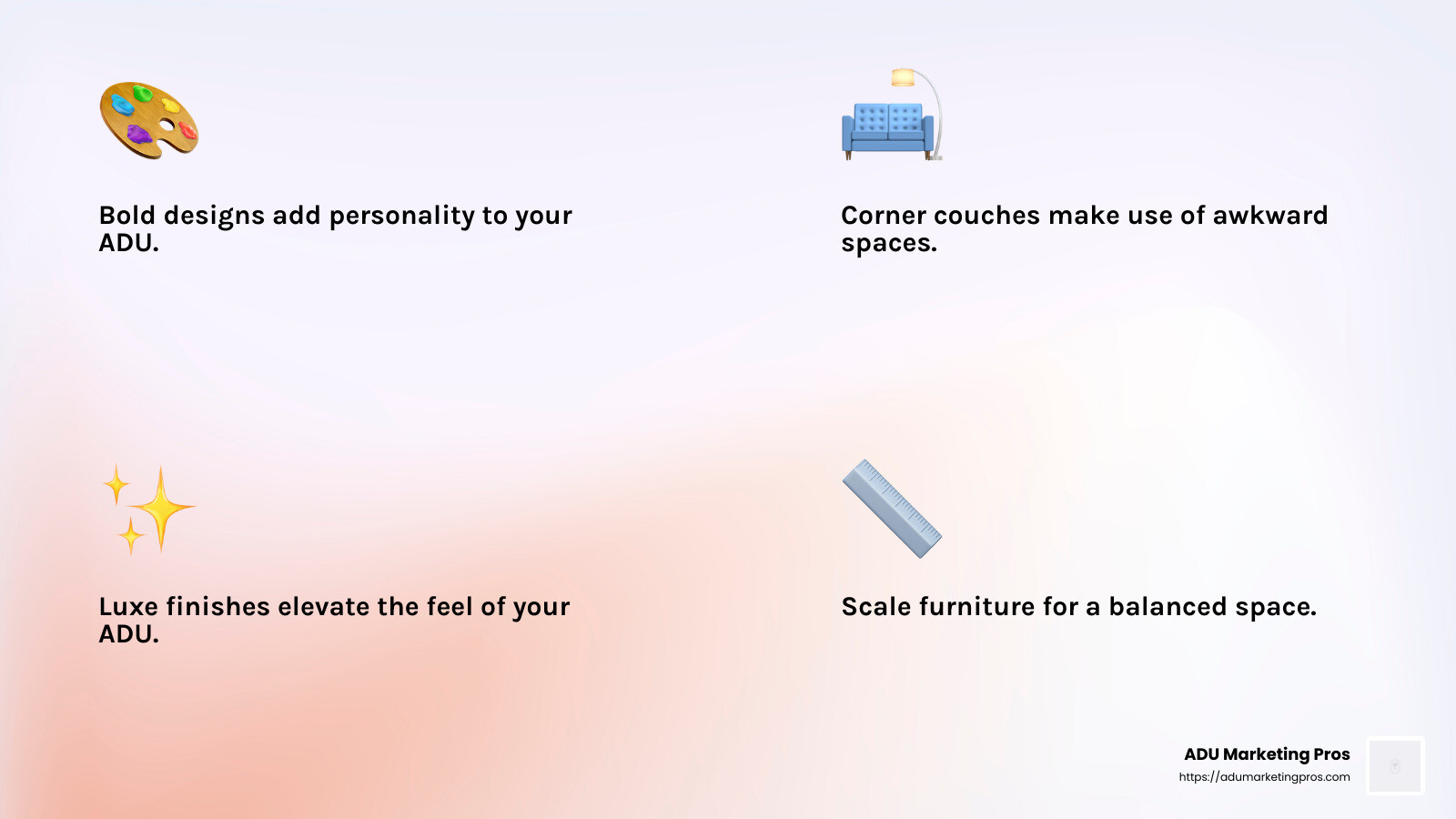 Bold designs add personality to your ADU.

Corner couches make use of awkward spaces.

Luxe finishes elevate the feel of your ADU.

Scale furniture for a balanced space.

ADU Marketing Pros
https://adumarketingpros.com